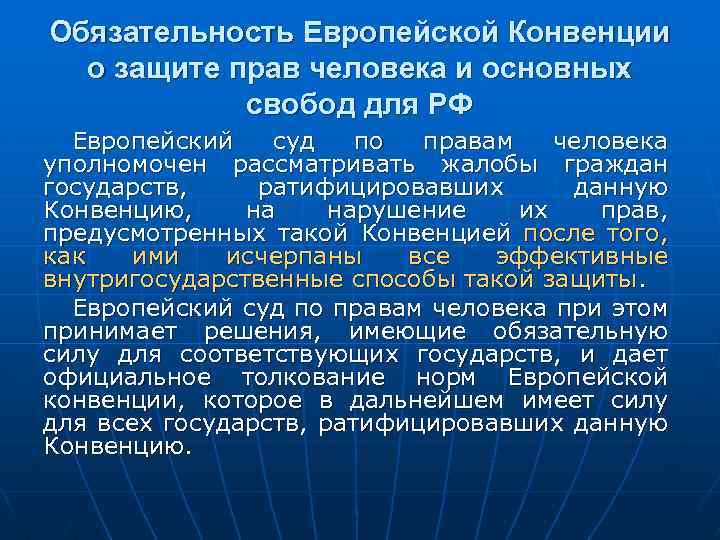 Обязательность Европейской Конвенции о защите прав человека и основных свобод для РФ

Европейский суд по правам человека уполномочен рассматривать жалобы граждан государств, ратифицировавших данную Конвенцию, на нарушение их прав, предусмотренных такой Конвенцией после того, как ими исчерпаны все эффективные внутригосударственные способы такой защиты.

Европейский суд по правам человека при этом принимает решения, имеющие обязательную силу для соответствующих государств, и дает официальное толкование норм Европейской конвенции, которое в дальнейшем имеет силу для всех государств, ратифицировавших данную Конвенцию.